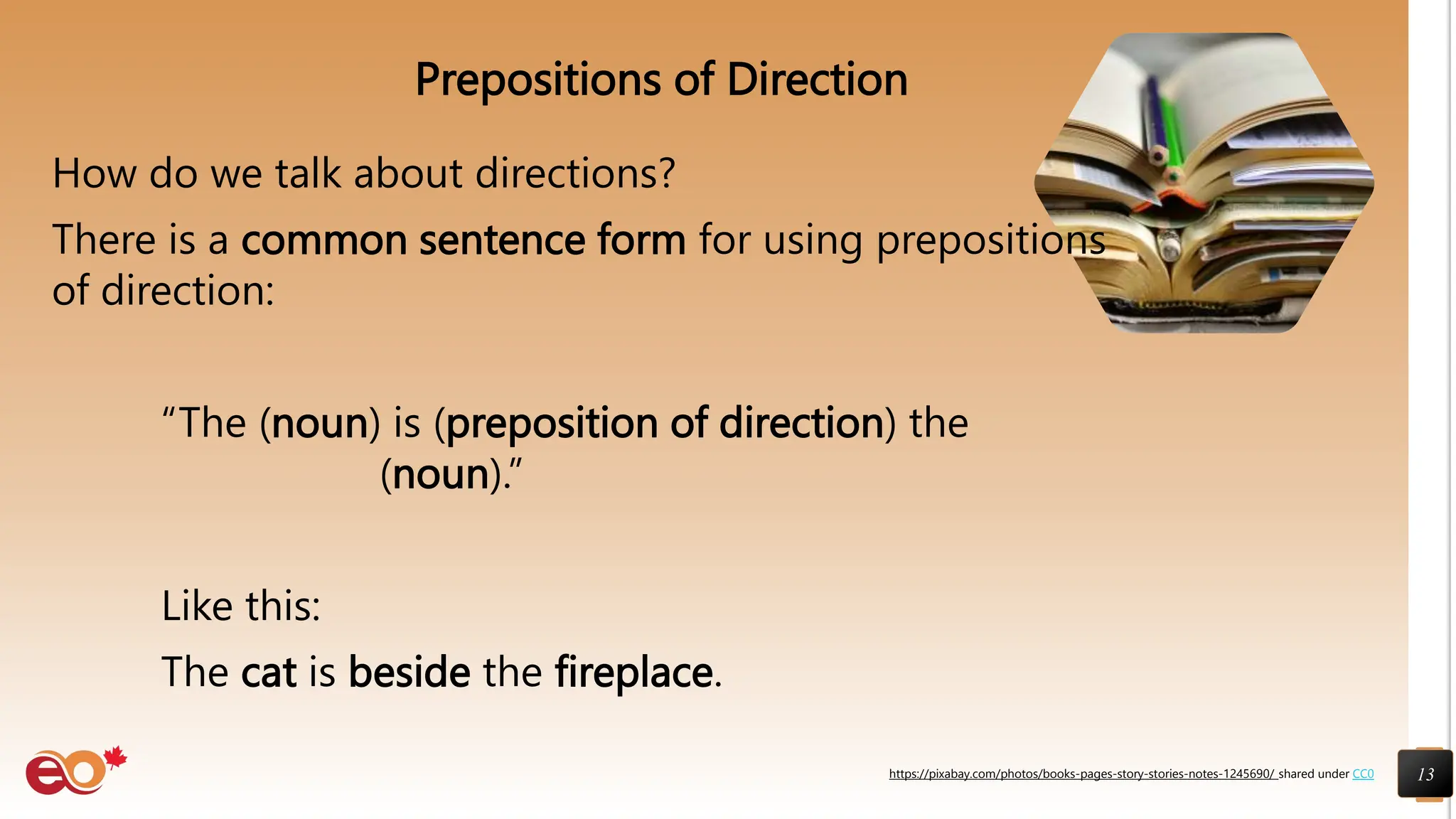 Prepositions of Direction

How do we talk about directions?

There is a common sentence form for using prepositions of direction:

“The (noun) is (preposition of direction) the (noun).”

Like this:

The cat is beside the fireplace.

eo

https://pixabay.com/photos/books-pages-story-stories-notes-1245690/ shared under CC0

13